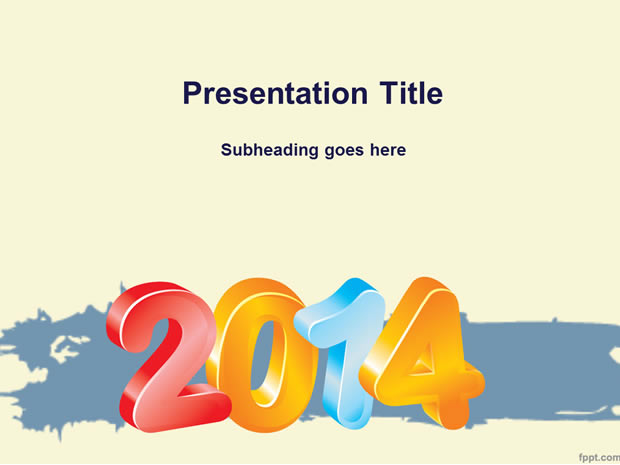 Presentation Title

Subheading goes here

2014

fppt.com